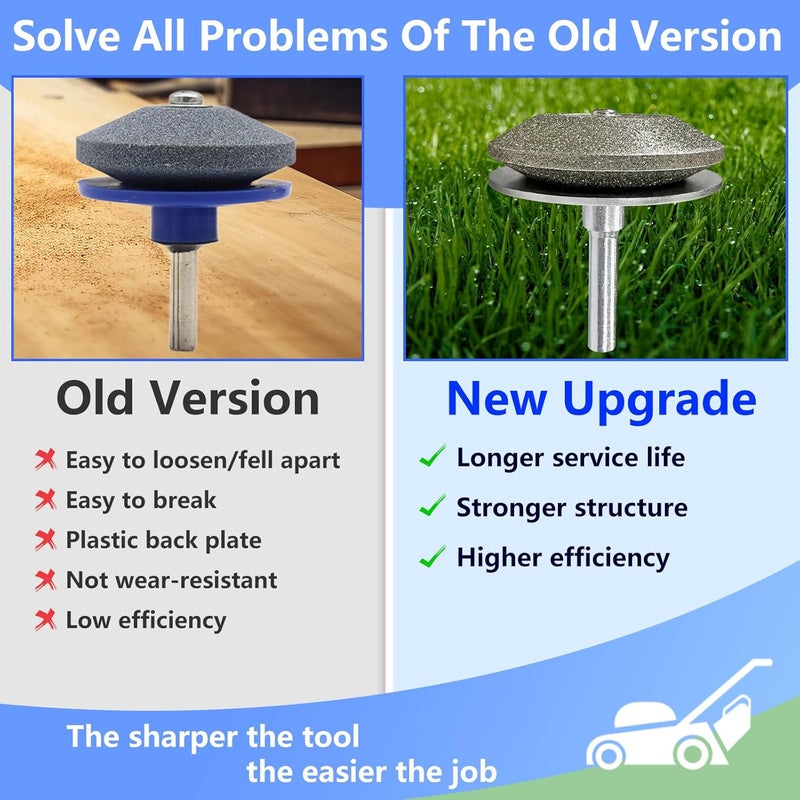 Solve All Problems Of The Old Version

Old Version

Easy to loosen/fell apart
Easy to break
Plastic back plate
Not wear-resistant
Low efficiency

New Upgrade

Longer service life
Stronger structure
Higher efficiency

The sharper the tool
the easier the job